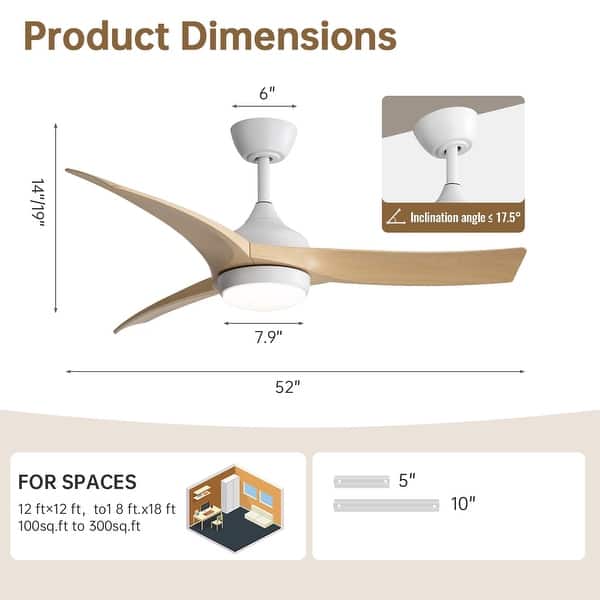 Product Dimensions

6"

14"/19"

Inclination angle ≤ 17.5°

7.9"

52"

FOR SPACES

12 ft×12 ft, to1 8 ft.x18 ft
100sq.ft to 300sq.ft

5"

10"